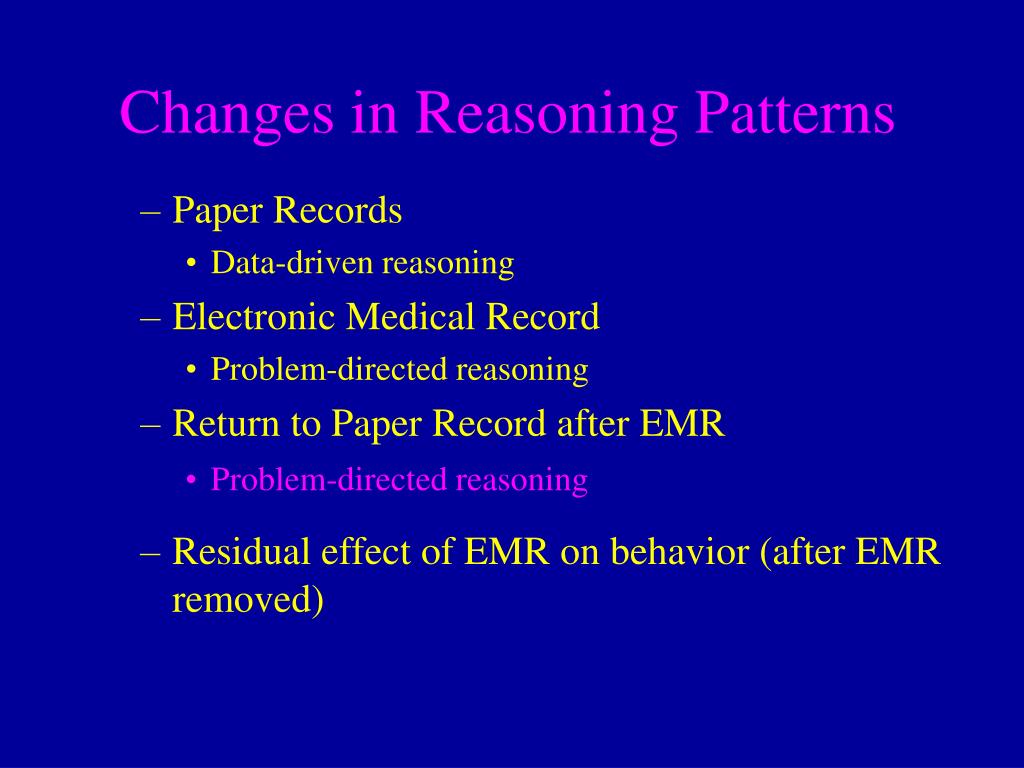 Changes in Reasoning Patterns

– Paper Records
  • Data-driven reasoning
– Electronic Medical Record
  • Problem-directed reasoning
– Return to Paper Record after EMR
  • Problem-directed reasoning
– Residual effect of EMR on behavior (after EMR removed)